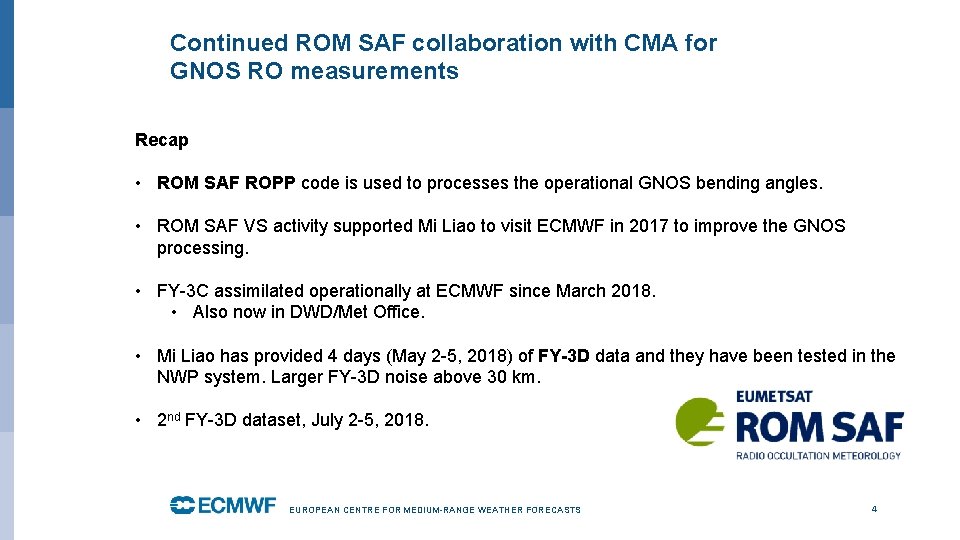 Continued ROM SAF collaboration with CMA for GNOS RO measurements

Recap

• ROM SAF ROPP code is used to processes the operational GNOS bending angles.

• ROM SAF VS activity supported Mi Liao to visit ECMWF in 2017 to improve the GNOS processing.

• FY-3C assimilated operationally at ECMWF since March 2018.
• Also now in DWD/Met Office.

• Mi Liao has provided 4 days (May 2-5, 2018) of FY-3D data and they have been tested in the NWP system. Larger FY-3D noise above 30 km.

• 2$^{nd}$ FY-3D dataset, July 2-5, 2018.

EUMETSAT
ROM SAF
RADIO OCCULTATION METEOROLOGY

ECMWF EUROPEAN CENTRE FOR MEDIUM-RANGE WEATHER FORECASTS 4